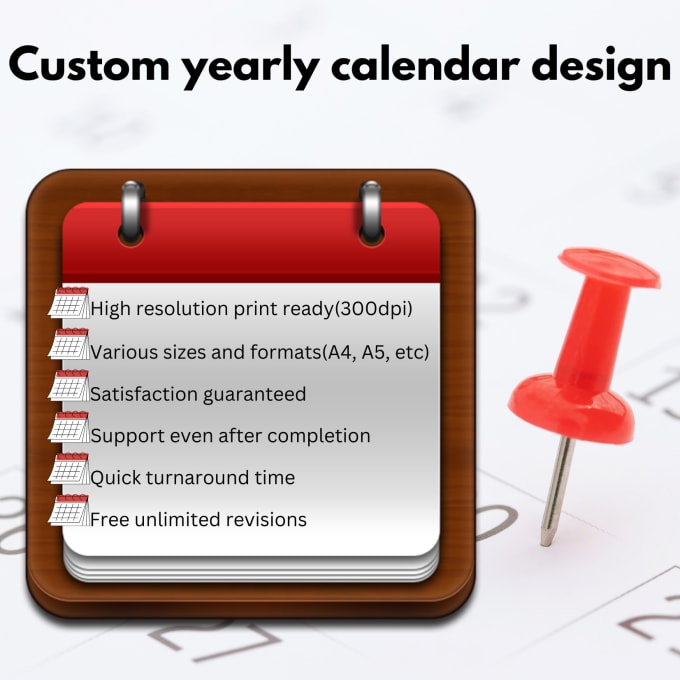 Custom yearly calendar design

High resolution print ready(300dpi)
Various sizes and formats(A4, A5, etc)
Satisfaction guaranteed
Support even after completion
Quick turnaround time
Free unlimited revisions